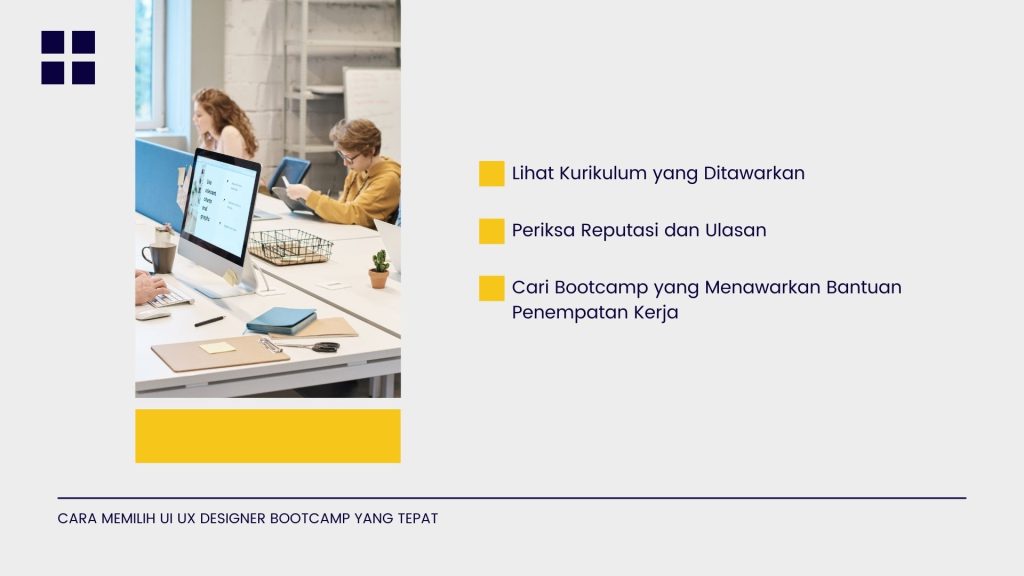 Lihat Kurikulum yang Ditawarkan

Periksa Reputasi dan Ulasan

Cari Bootcamp yang Menawarkan Bantuan Penempatan Kerja

CARA MEMILIH UI UX DESIGNER BOOTCAMP YANG TEPAT